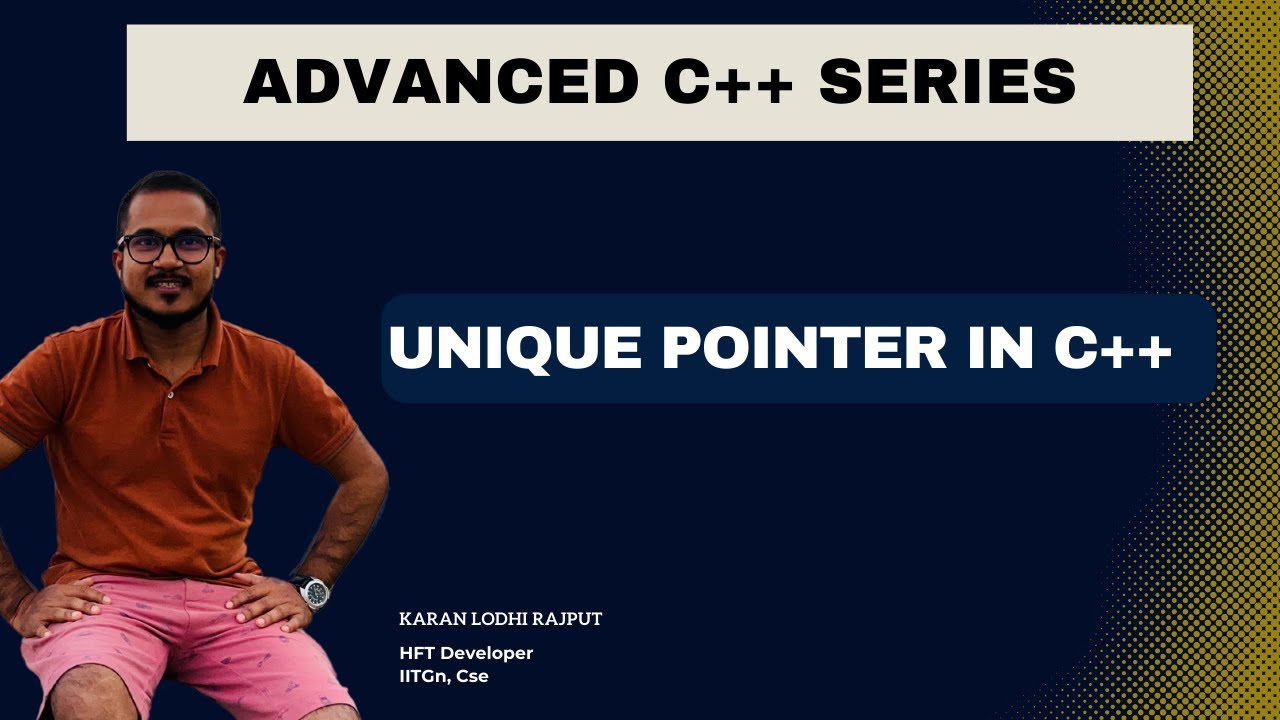 ADVANCED C++ SERIES

UNIQUE POINTER IN C++

KARAN LODHI RAJPUT

HFT Developer
IITGn, Cse